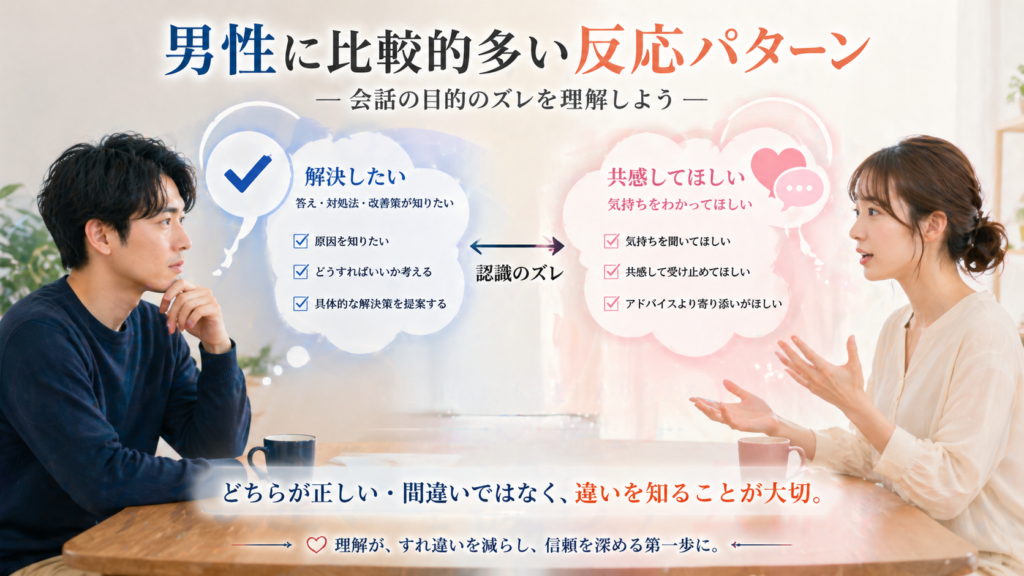 男性に比較的多い反応パターン

— 会話の目的のズレを理解しよう —

解決したい
答え・対処法・改善策が知りたい

原因を知りたい
どうすればいいか考える
具体的な解決策を提案する

認識のズレ

共感してほしい
気持ちをわかってほしい

気持ちを聞いてほしい
共感して受け止めてほしい
アドバイスより寄り添いがほしい

どちらが正しい・間違いではなく、違いを知ることが大切。

理解が、すれ違いを減らし、信頼を深める第一歩に。